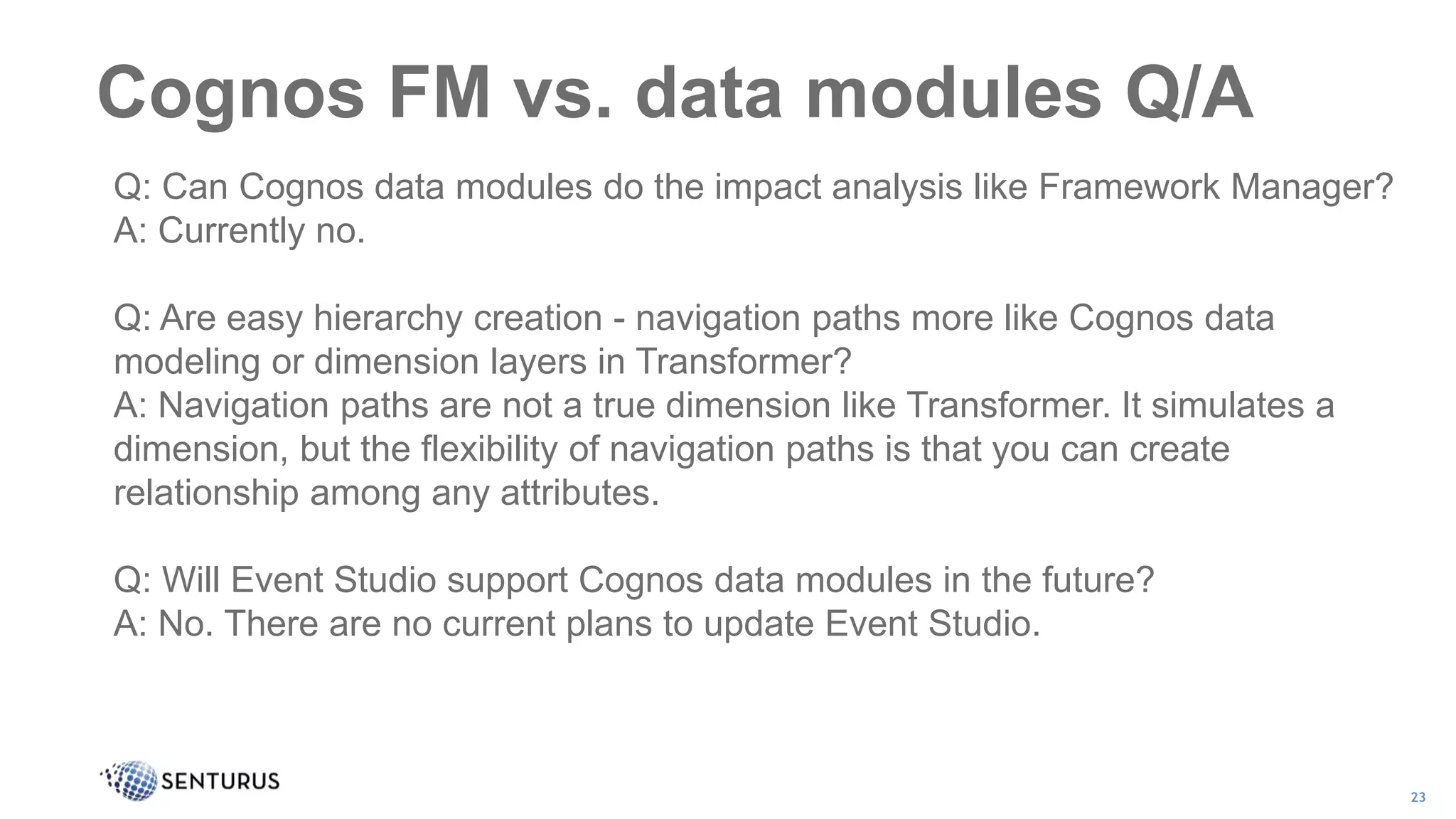 Cognos FM vs. data modules Q/A

Q: Can Cognos data modules do the impact analysis like Framework Manager?
A: Currently no.

Q: Are easy hierarchy creation - navigation paths more like Cognos data modeling or dimension layers in Transformer?
A: Navigation paths are not a true dimension like Transformer. It simulates a dimension, but the flexibility of navigation paths is that you can create relationship among any attributes.

Q: Will Event Studio support Cognos data modules in the future?
A: No. There are no current plans to update Event Studio.

SENTURUS

23